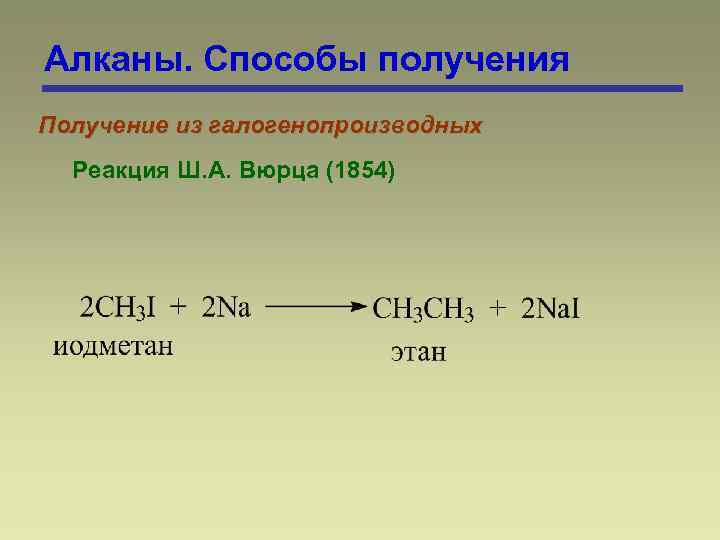 Алканы. Способы получения

Получение из галогенопроизводных

Реакция Ш.А. Вюрца (1854)

$2CH_3I + 2Na \longrightarrow CH_3CH_3 + 2NaI$

иодметан

этан